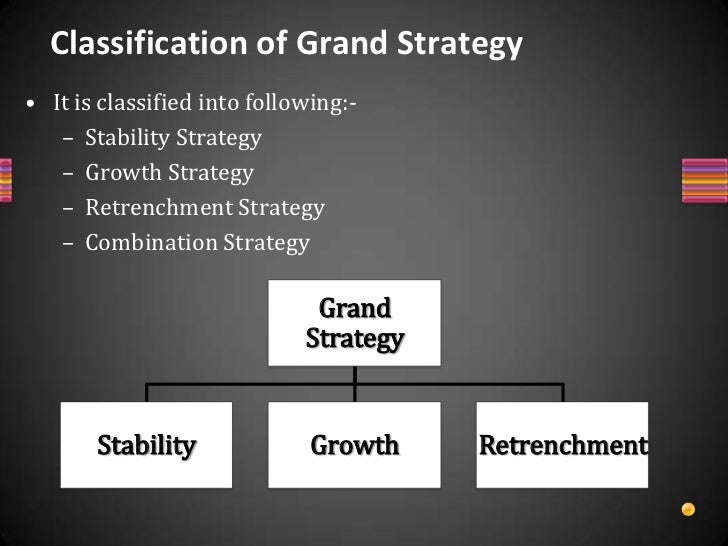 Classification of Grand Strategy

• It is classified into following:-
– Stability Strategy
– Growth Strategy
– Retrenchment Strategy
– Combination Strategy

Grand Strategy

Stability

Growth

Retrenchment